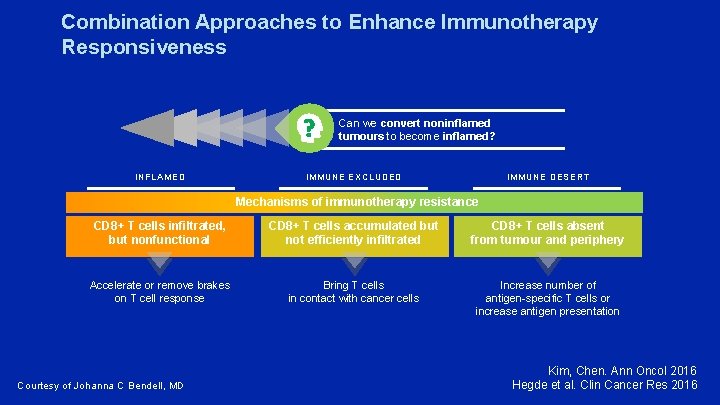 Combination Approaches to Enhance Immunotherapy Responsiveness

?

Can we convert noninflamed tumours to become inflamed?

INFLAMED

IMMUNE EXCLUDED

IMMUNE DESERT

Mechanisms of immunotherapy resistance

CD8+ T cells infiltrated, but nonfunctional

CD8+ T cells accumulated but not efficiently infiltrated

CD8+ T cells absent from tumour and periphery

Accelerate or remove brakes on T cell response

Bring T cells in contact with cancer cells

Increase number of antigen-specific T cells or increase antigen presentation

Courtesy of Johanna C Bendell, MD

Kim, Chen. Ann Oncol 2016
Hegde et al. Clin Cancer Res 2016